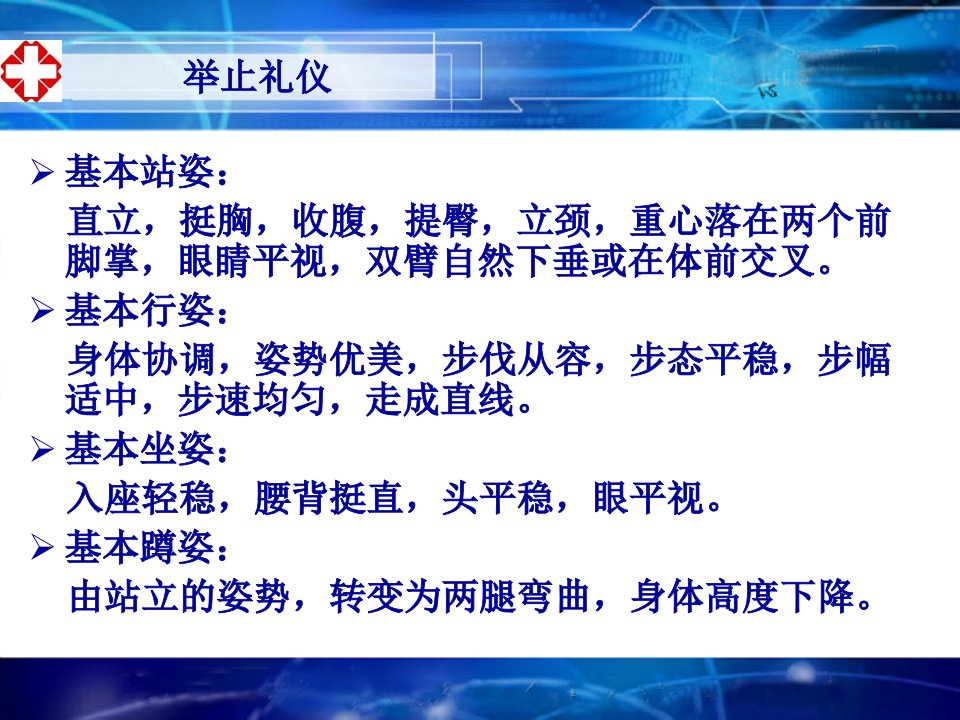 举止礼仪

➢ 基本站姿：
直立，挺胸，收腹，提臀，立颈，重心落在两个前脚掌，眼睛平视，双臂自然下垂或在体前交叉。

➢ 基本行姿：
身体协调，姿势优美，步伐从容，步态平稳，步幅适中，步速均匀，走成直线。

➢ 基本坐姿：
入座轻稳，腰背挺直，头平稳，眼平视。

➢ 基本蹲姿：
由站立的姿势，转变为两腿弯曲，身体高度下降。